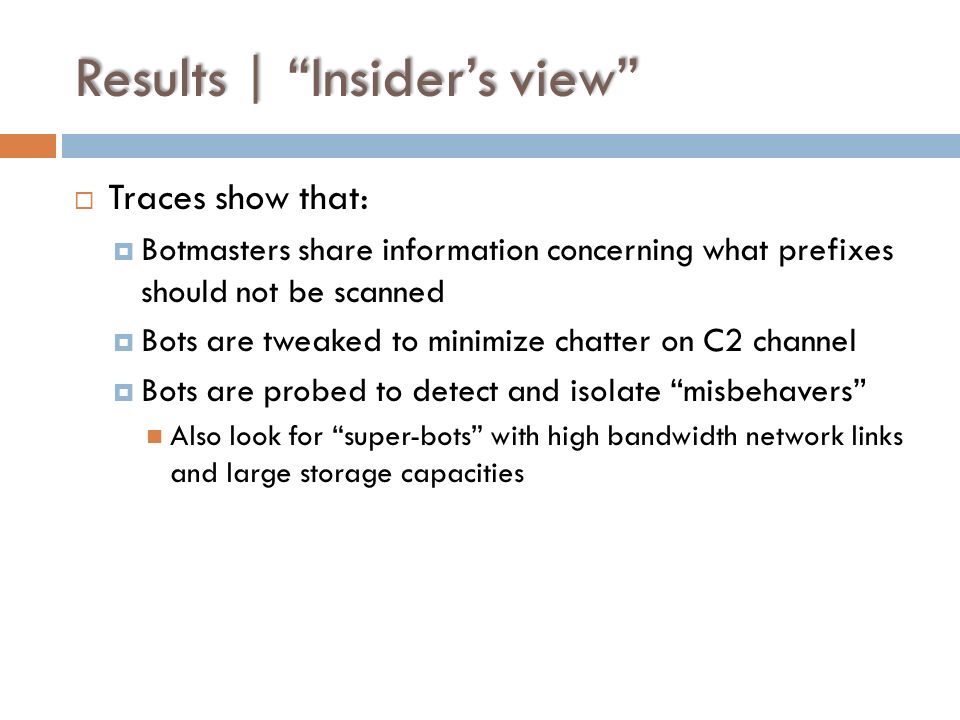 Results | “Insider’s view”

Traces show that:

Botmasters share information concerning what prefixes should not be scanned

Bots are tweaked to minimize chatter on C2 channel

Bots are probed to detect and isolate “misbehavers”

Also look for “super-bots” with high bandwidth network links and large storage capacities